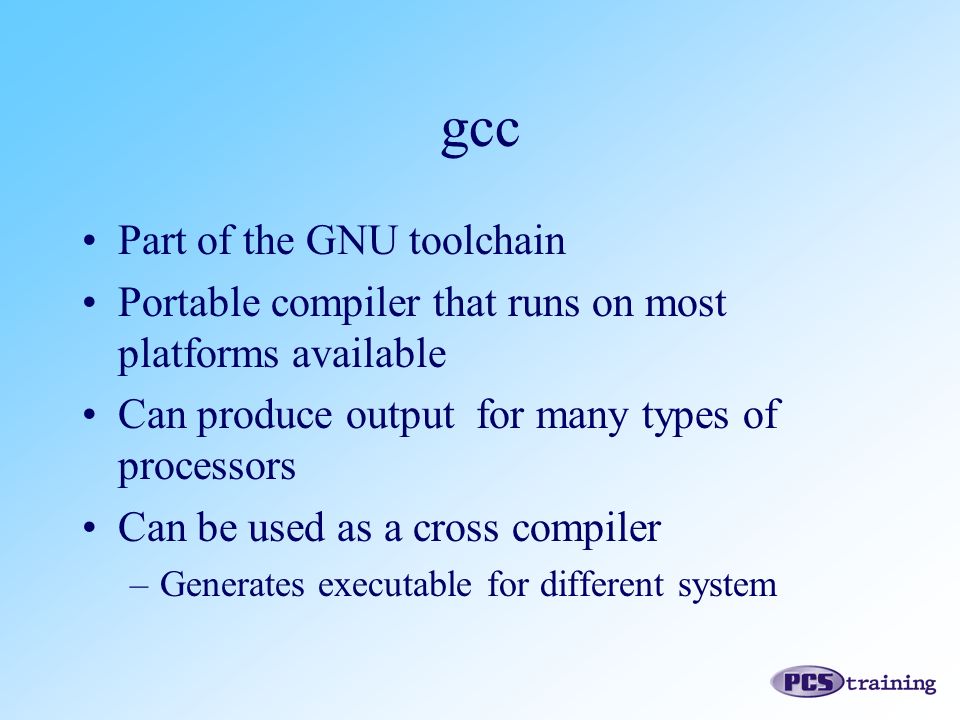 gcc

• Part of the GNU toolchain
• Portable compiler that runs on most platforms available
• Can produce output for many types of processors
• Can be used as a cross compiler
– Generates executable for different system

PCS training